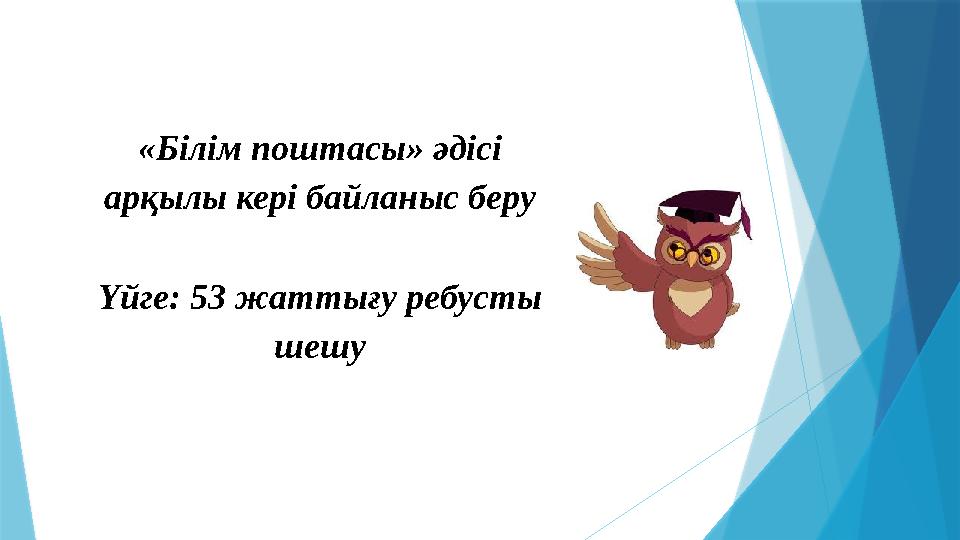 «Білім поштасы» әдісі арқылы кері байланыс беру

Үйге: 53 жаттығу ребусты шешу